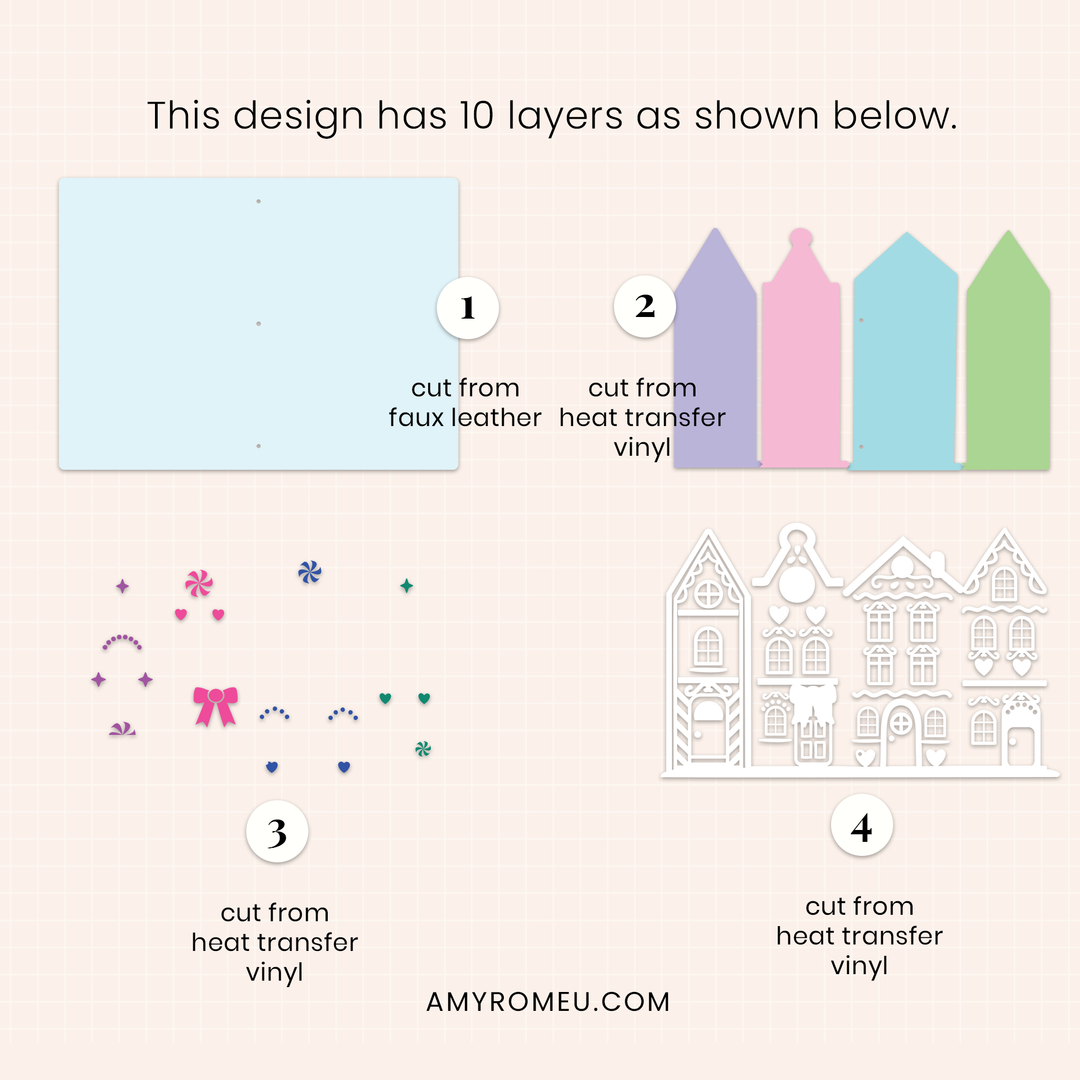 This design has 10 layers as shown below.

1

cut from faux leather

2

cut from heat transfer vinyl

3

cut from heat transfer vinyl

4

cut from heat transfer vinyl

AMYROMEU.COM